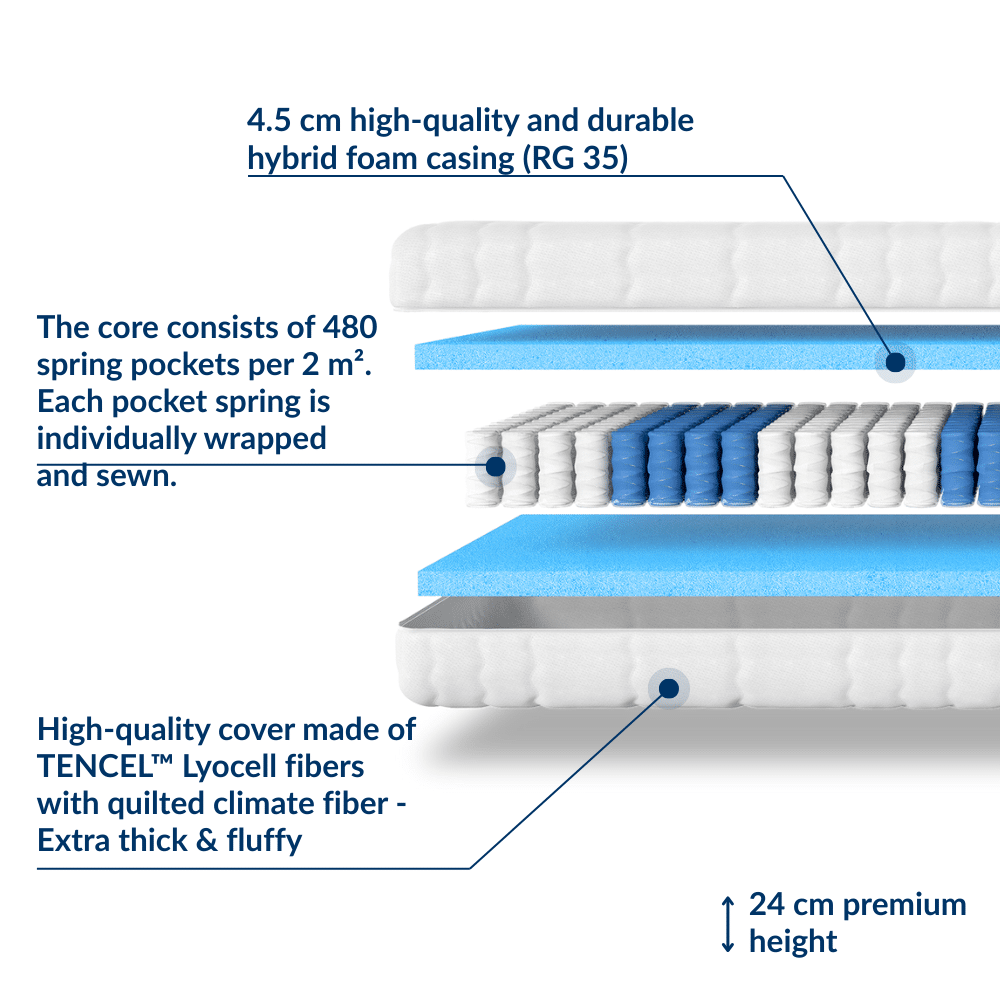 4.5 cm high-quality and durable hybrid foam casing (RG 35)

The core consists of 480 spring pockets per 2 m². Each pocket spring is individually wrapped and sewn.

High-quality cover made of TENCEL™ Lyocell fibers with quilted climate fiber - Extra thick & fluffy

24 cm premium height